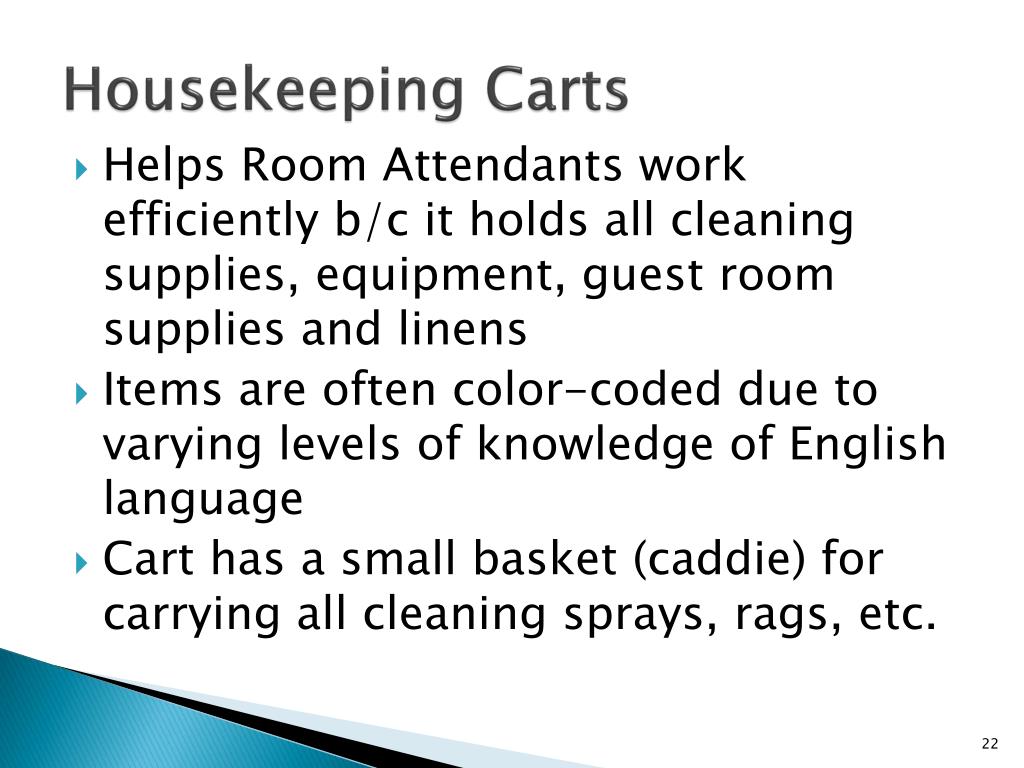 Housekeeping Carts

Helps Room Attendants work efficiently b/c it holds all cleaning supplies, equipment, guest room supplies and linens

Items are often color-coded due to varying levels of knowledge of English language

Cart has a small basket (caddie) for carrying all cleaning sprays, rags, etc.

22